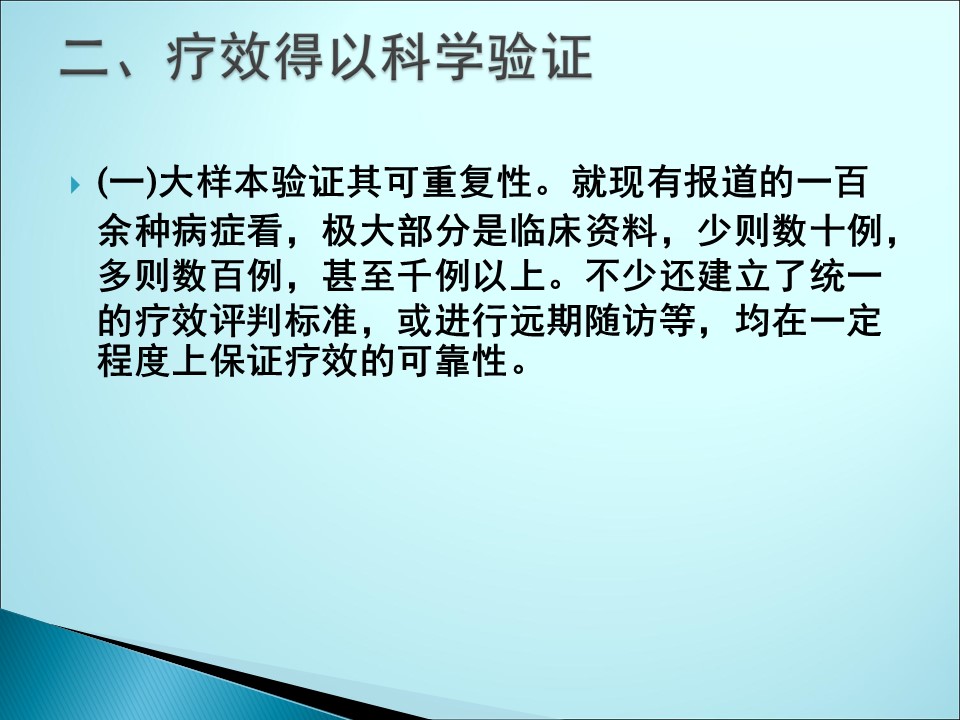 二、疗效得以科学验证

(一)大样本验证其可重复性。就现有报道的一百余种病症看，极大部分是临床资料，少则数十例，多则数百例，甚至千例以上。不少还建立了统一的疗效评判标准，或进行远期随访等，均在一定程度上保证疗效的可靠性。